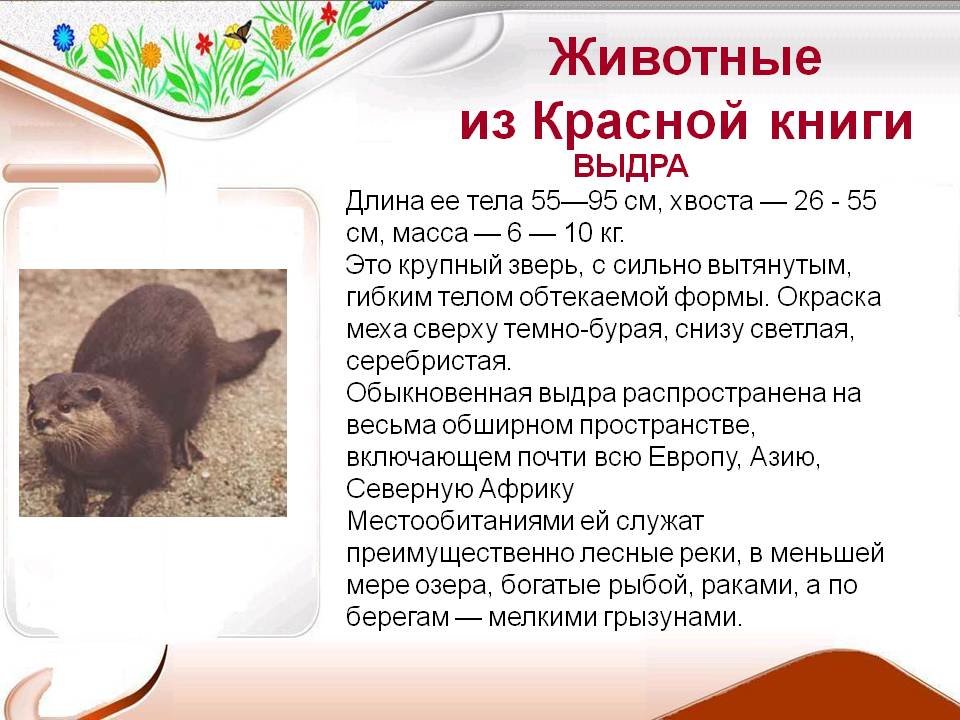 Животные из Красной книги

ВЫДРА

Длина ее тела 55—95 см, хвоста — 26 - 55 см, масса — 6 — 10 кг.
Это крупный зверь, с сильно вытянутым, гибким телом обтекаемой формы. Окраска меха сверху темно-бурая, снизу светлая, серебристая.
Обыкновенная выдра распространена на весьма обширном пространстве, включающем почти всю Европу, Азию, Северную Африку
Местообитаниями ей служат преимущественно лесные реки, в меньшей мере озера, богатые рыбой, раками, а по берегам — мелкими грызунами.